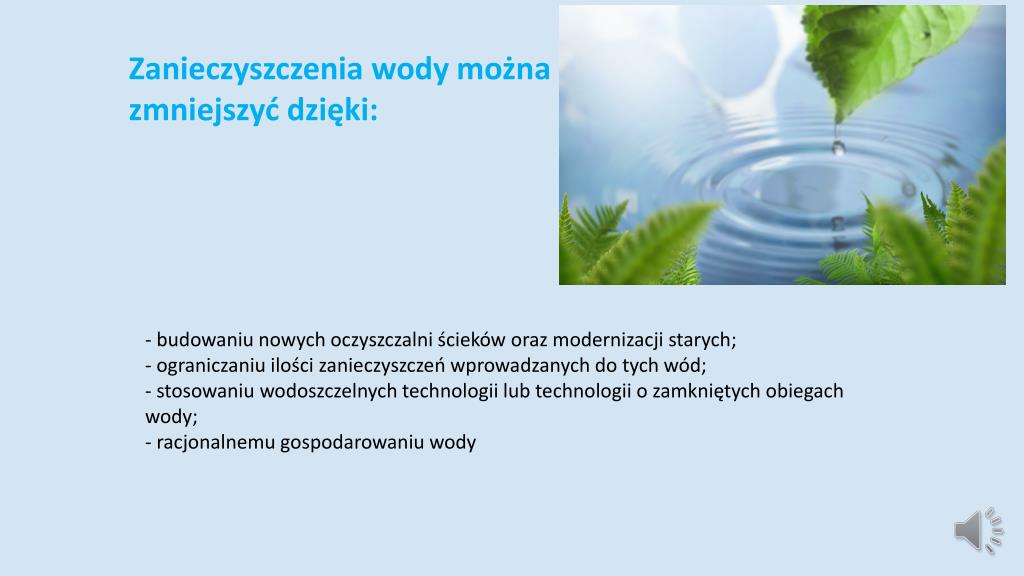 Zanieczyszczenia wody można zmniejszyć dzięki:

- budowaniu nowych oczyszczalni ścieków oraz modernizacji starych;
- ograniczaniu ilości zanieczyszczeń wprowadzanych do tych wód;
- stosowaniu wodoszczelnych technologii lub technologii o zamkniętych obiegach wody;
- racjonalnemu gospodarowaniu wody